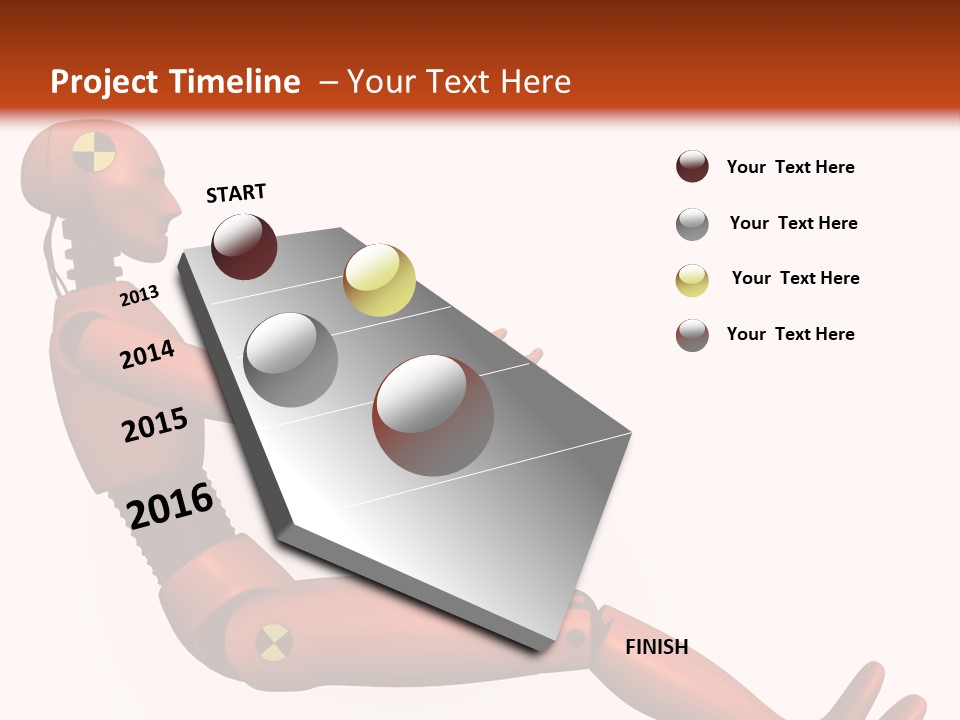 Project Timeline – Your Text Here

START

2013

2014

2015

2016

FINISH

Your Text Here

Your Text Here

Your Text Here

Your Text Here